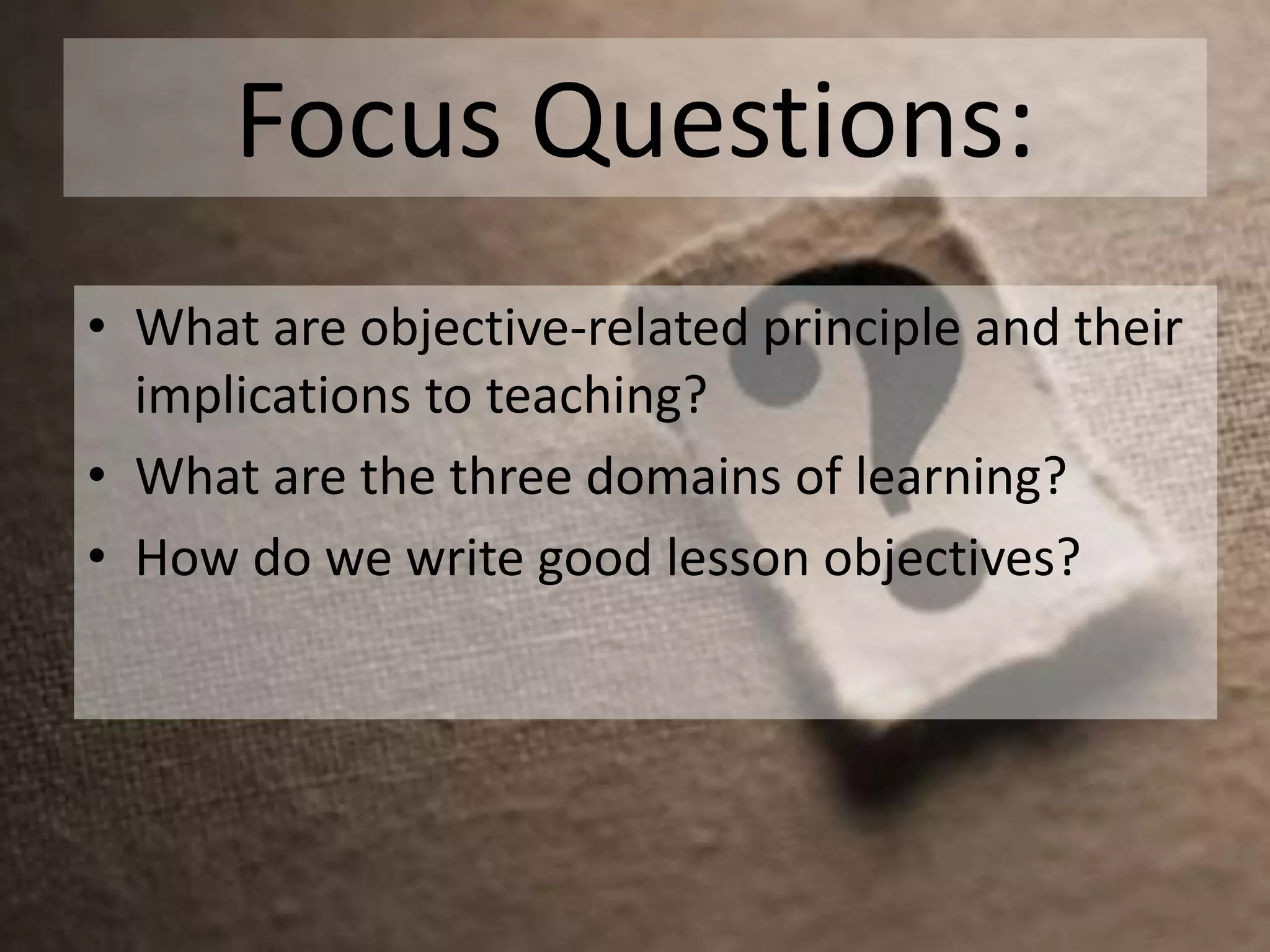 Focus Questions:

• What are objective-related principle and their implications to teaching?
• What are the three domains of learning?
• How do we write good lesson objectives?